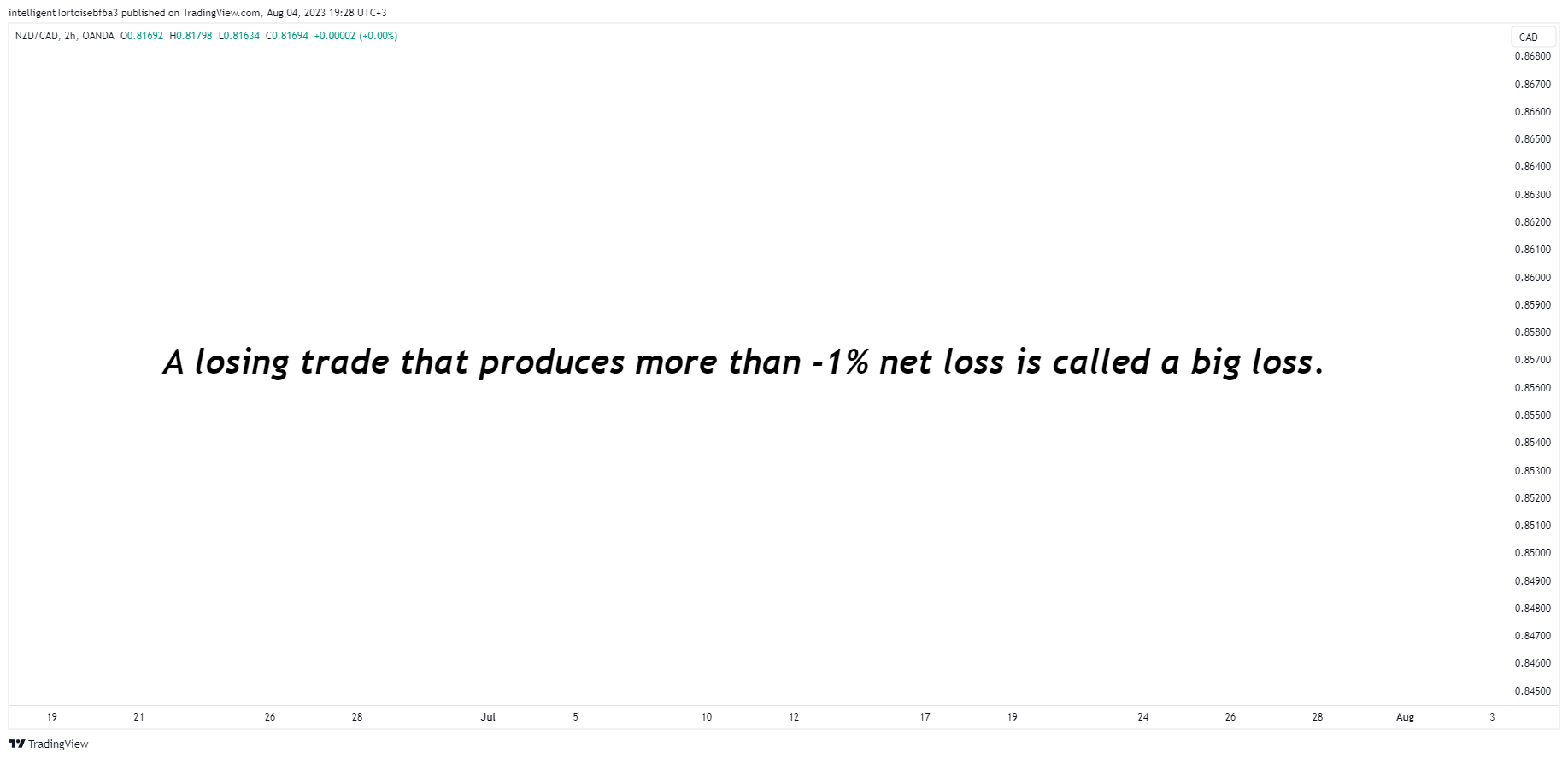 intelligentTortoisebf6a3 published on TradingView.com, Aug 04, 2023 19:28 UTC+3

NZD/CAD, 2h, OANDA O0.81692 H0.81798 L0.81634 C0.81694 +0.00002 (+0.00%)

CAD

0.86800
0.86700
0.86600
0.86500
0.86400
0.86300
0.86200
0.86100
0.86000
0.85900
0.85800
0.85700
0.85600
0.85500
0.85400
0.85300
0.85200
0.85100
0.85000
0.84900
0.84800
0.84700
0.84600
0.84500

A losing trade that produces more than -1% net loss is called a big loss.

19 21 26 28 Jul 5 10 12 17 19 24 26 28 Aug 3

TradingView